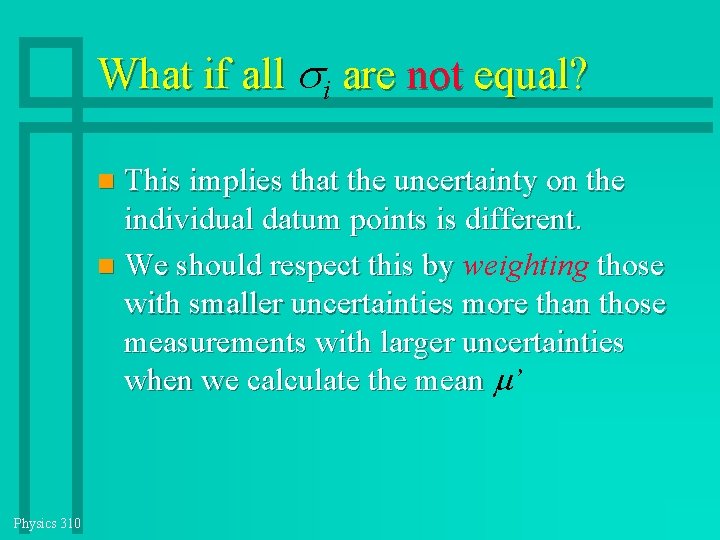 What if all $\sigma_i$ are not equal?

This implies that the uncertainty on the individual datum points is different.

We should respect this by weighting those with smaller uncertainties more than those measurements with larger uncertainties when we calculate the mean $\mu'$

Physics 310